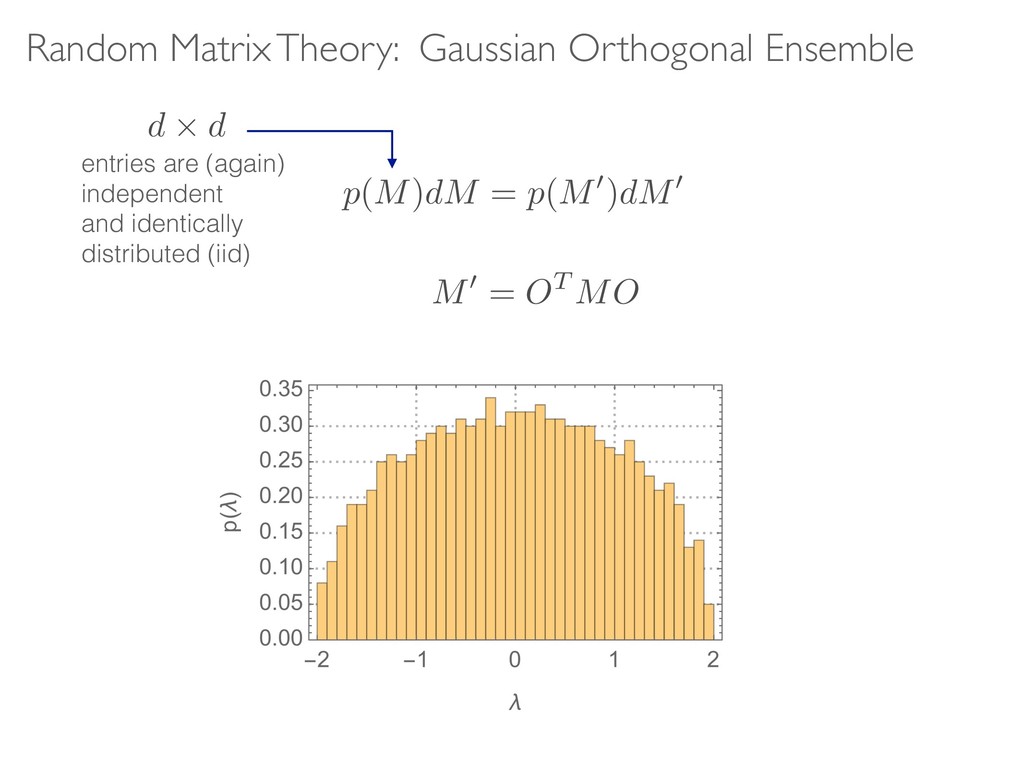 Random Matrix Theory: Gaussian Orthogonal Ensemble

$d \times d$

entries are (again) independent and identically distributed (iid)

$p(M)dM = p(M')dM'$

$M' = O^T M O$

0.35
0.30
0.25
0.20
0.15
0.10
0.05
0.00

p(λ)

−2 −1 0 1 2

λ